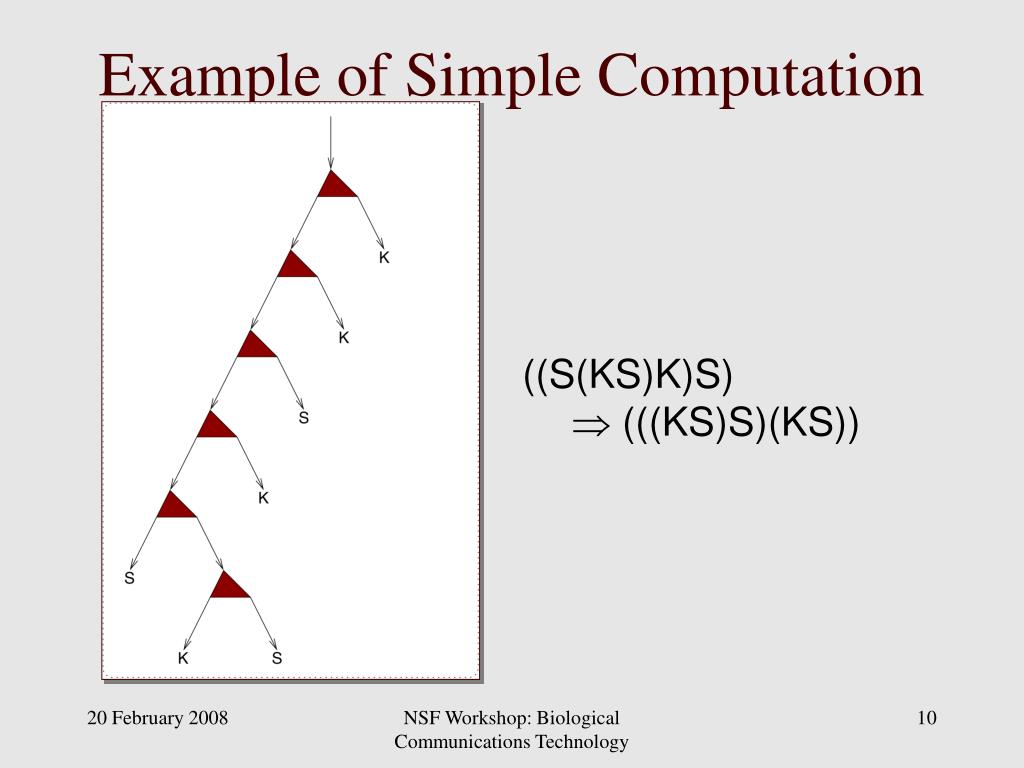 Example of Simple Computation

K
K
S
K
S
K
S

((S(KS)K)S)
$\Rightarrow$ (((KS)S)(KS))

20 February 2008

NSF Workshop: Biological Communications Technology

10